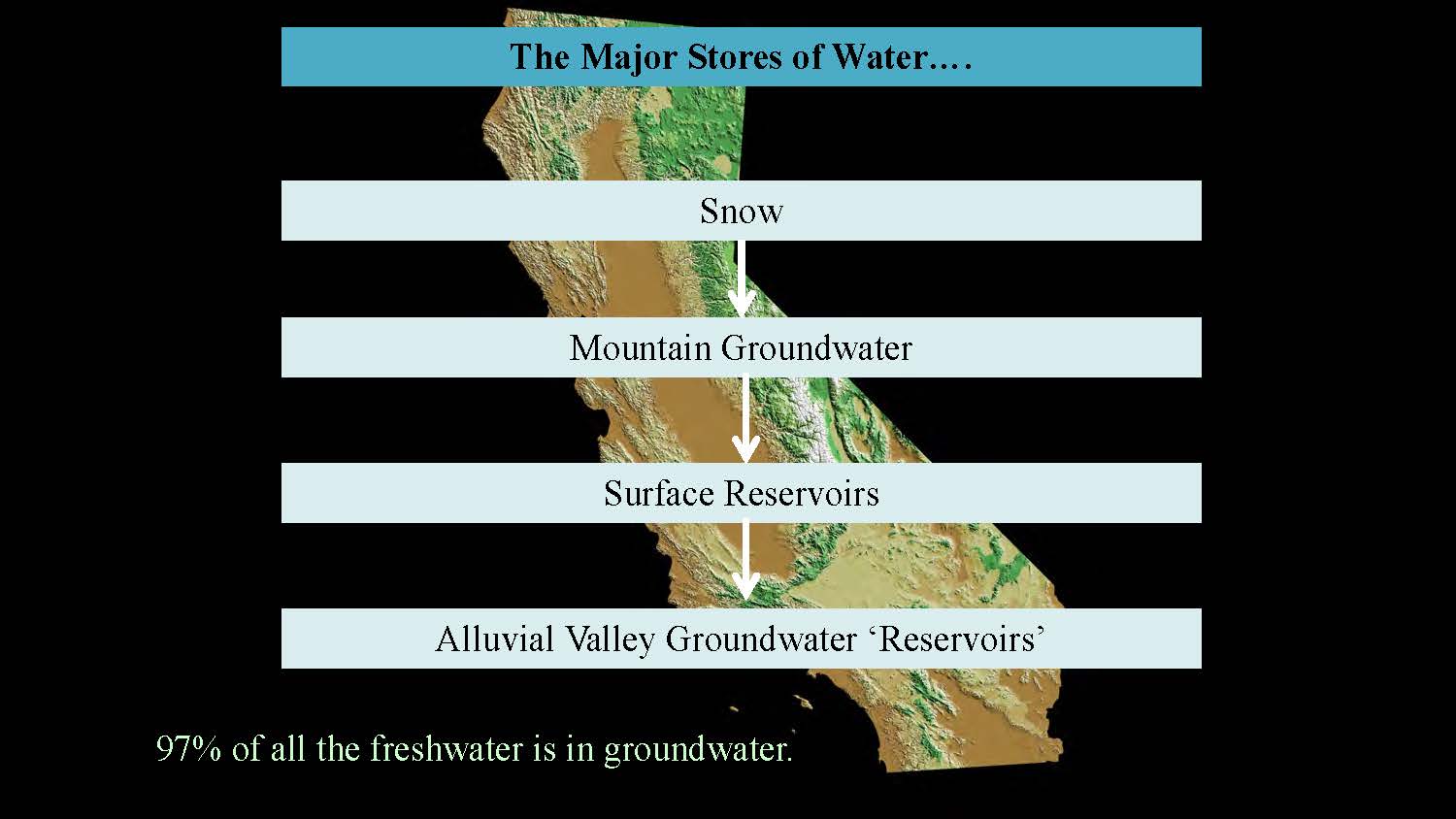 The Major Stores of Water….

Snow

Mountain Groundwater

Surface Reservoirs

Alluvial Valley Groundwater ‘Reservoirs’

97% of all the freshwater is in groundwater.